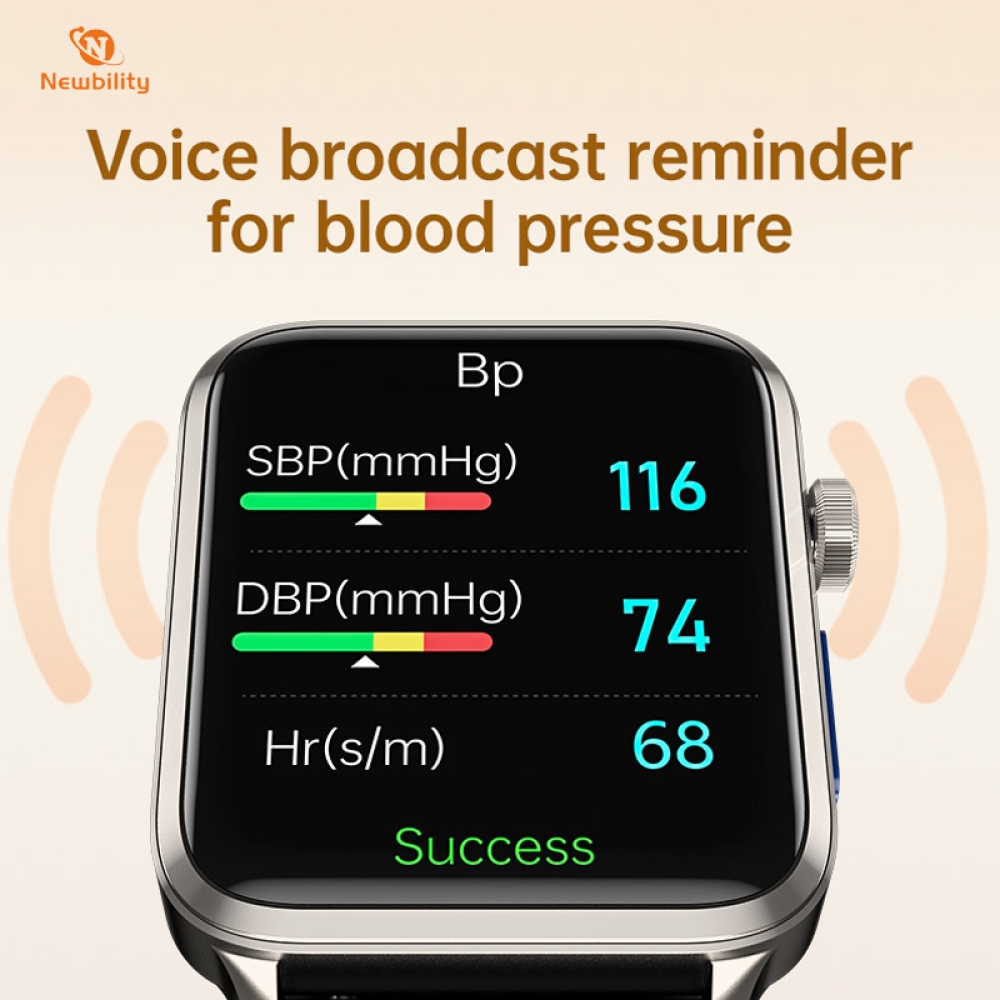 Newbility

Voice broadcast reminder for blood pressure

Bp

SBP(mmHg) 116

DBP(mmHg) 74

Hr(s/m) 68

Success